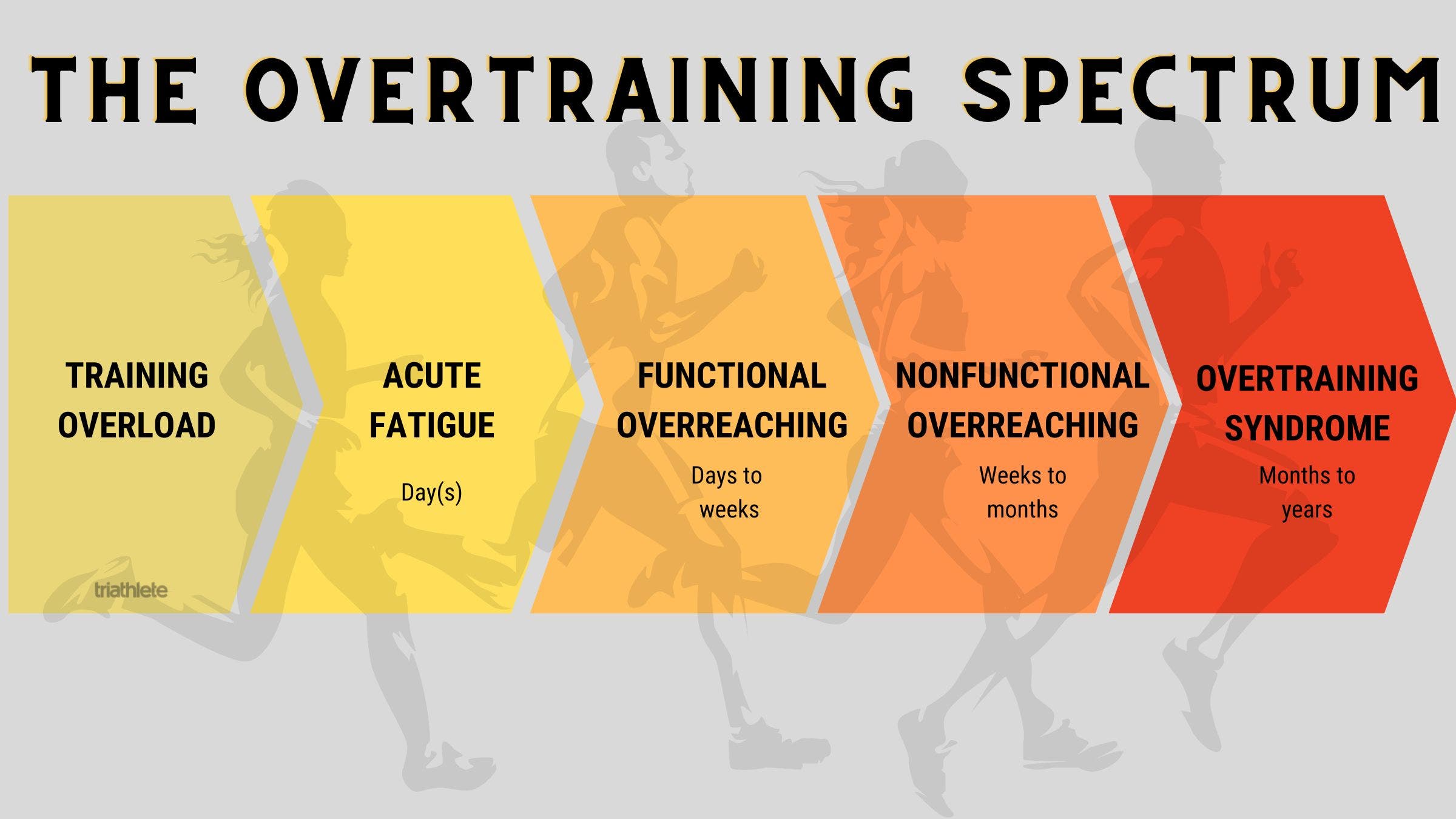 THE OVERTRAINING SPECTRUM

TRAINING OVERLOAD

triathlete

ACUTE FATIGUE

Day(s)

FUNCTIONAL OVERREACHING

Days to weeks

NONFUNCTIONAL OVERREACHING

Weeks to months

OVERTRAINING SYNDROME

Months to years